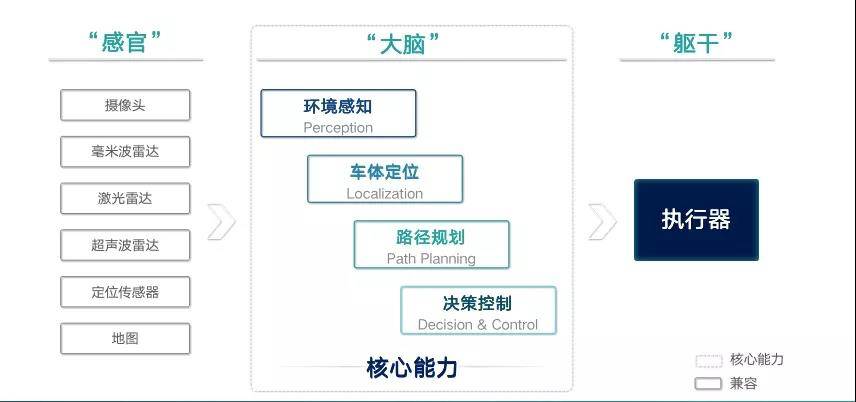 “感官”

摄像头

毫米波雷达

激光雷达

超声波雷达

定位传感器

地图

“大脑”

环境感知
Perception

车体定位
Localization

路径规划
Path Planning

决策控制
Decision & Control

核心能力

“躯干”

执行器

核心能力

兼容